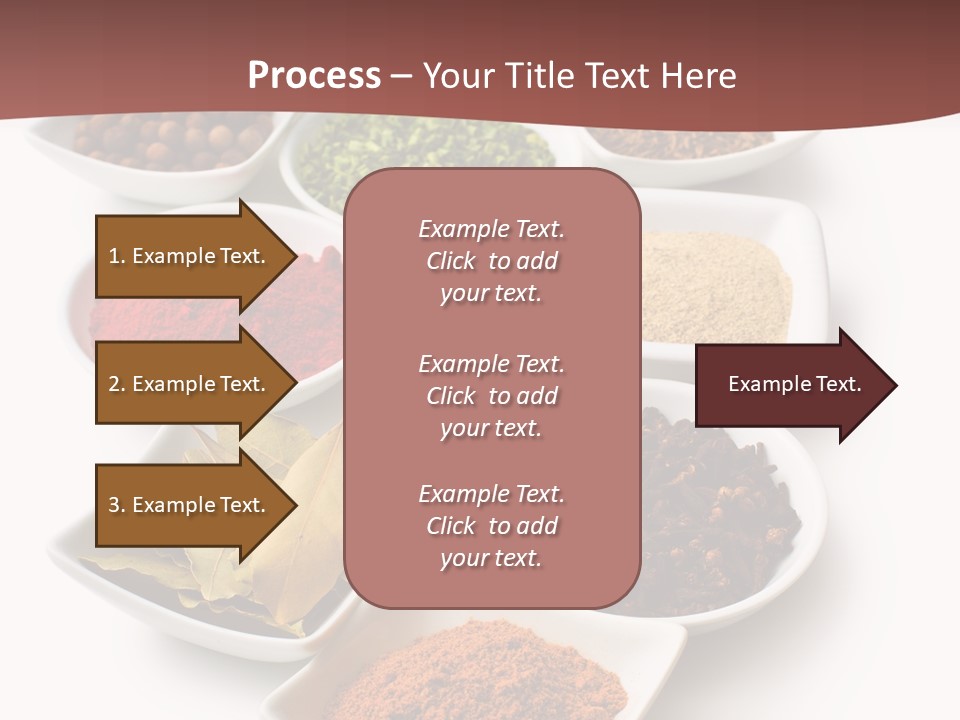 Process – Your Title Text Here

1. Example Text.

2. Example Text.

3. Example Text.

Example Text. Click to add your text.

Example Text. Click to add your text.

Example Text. Click to add your text.

Example Text.